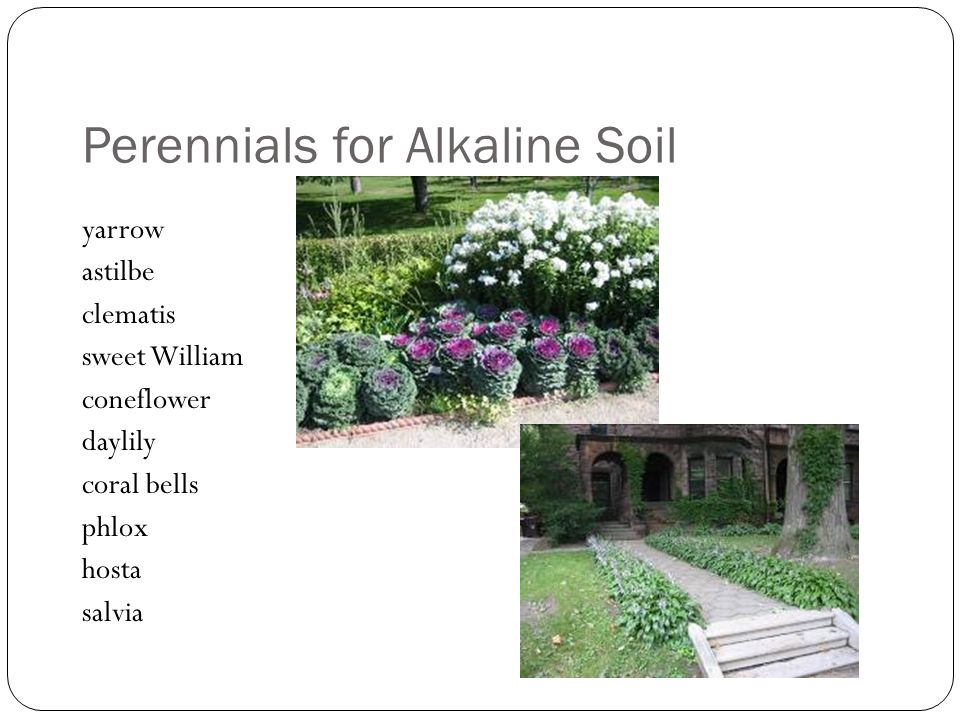 Perennials for Alkaline Soil

yarrow
astilbe
clematis
sweet William
coneflower
daylily
coral bells
phlox
hosta
salvia